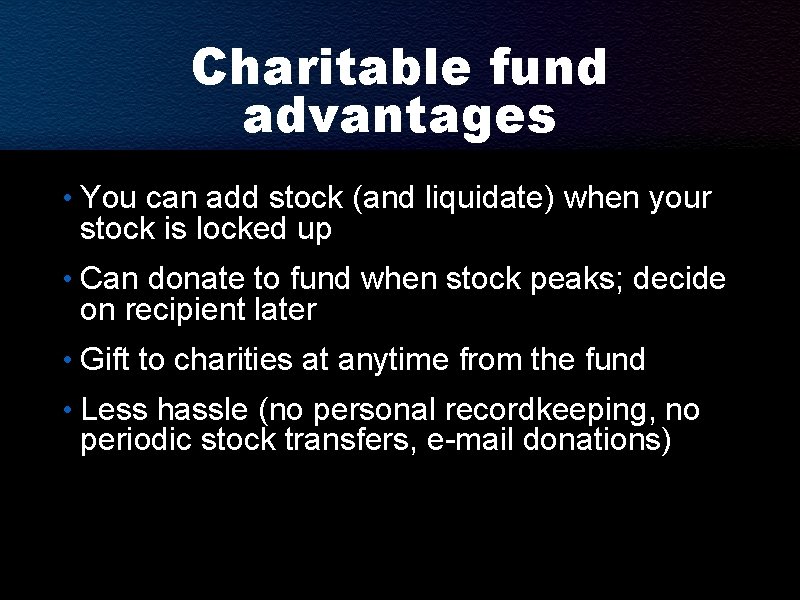 Charitable fund advantages

• You can add stock (and liquidate) when your stock is locked up

• Can donate to fund when stock peaks; decide on recipient later

• Gift to charities at anytime from the fund

• Less hassle (no personal recordkeeping, no periodic stock transfers, e-mail donations)